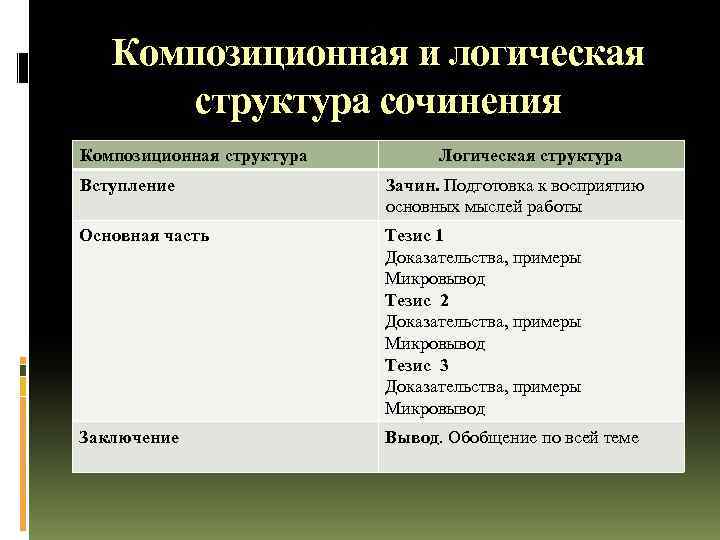 Композиционная и логическая структура сочинения

| Композиционная структура | Логическая структура |
|---|---|
| Вступление | Зачин. Подготовка к восприятию основных мыслей работы |
| Основная часть | Тезис 1 Доказательства, примеры Микровывод Тезис 2 Доказательства, примеры Микровывод Тезис 3 Доказательства, примеры Микровывод |
| Заключение | Вывод. Обобщение по всей теме |